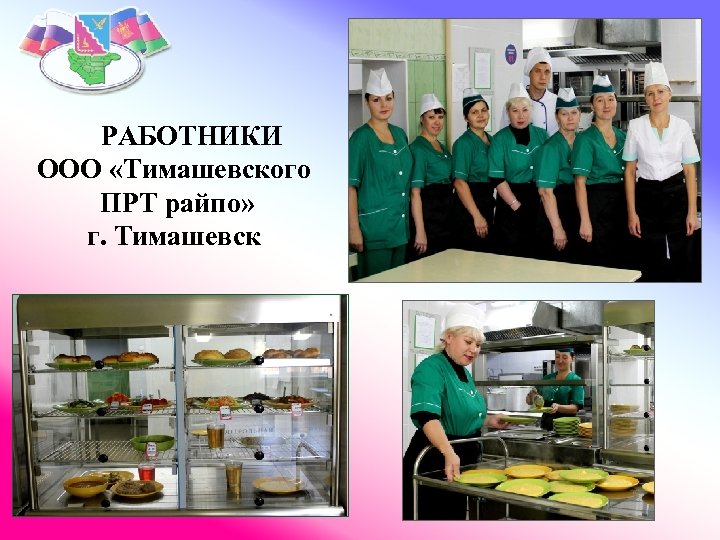 РАБОТНИКИ
ООО «Тимашевского ПРТ райпо»
г. Тимашевск